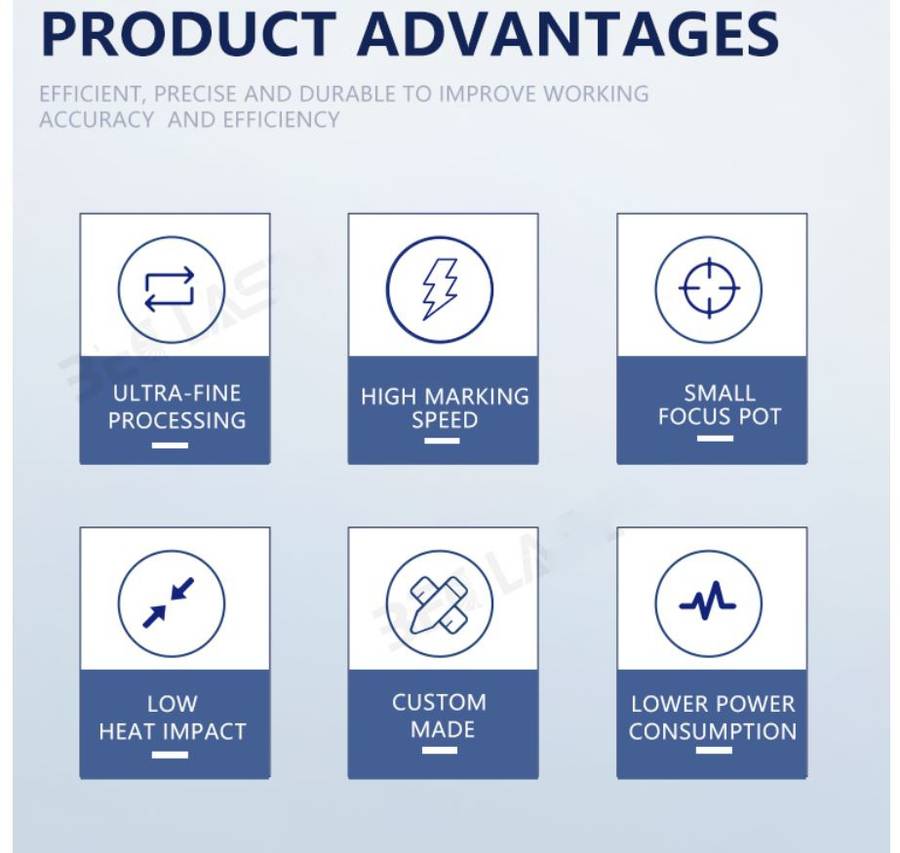 PRODUCT ADVANTAGES

EFFICIENT, PRECISE AND DURABLE TO IMPROVE WORKING ACCURACY AND EFFICIENCY

ULTRA-FINE PROCESSING

HIGH MARKING SPEED

SMALL FOCUS POT

LOW HEAT IMPACT

CUSTOM MADE

LOWER POWER CONSUMPTION